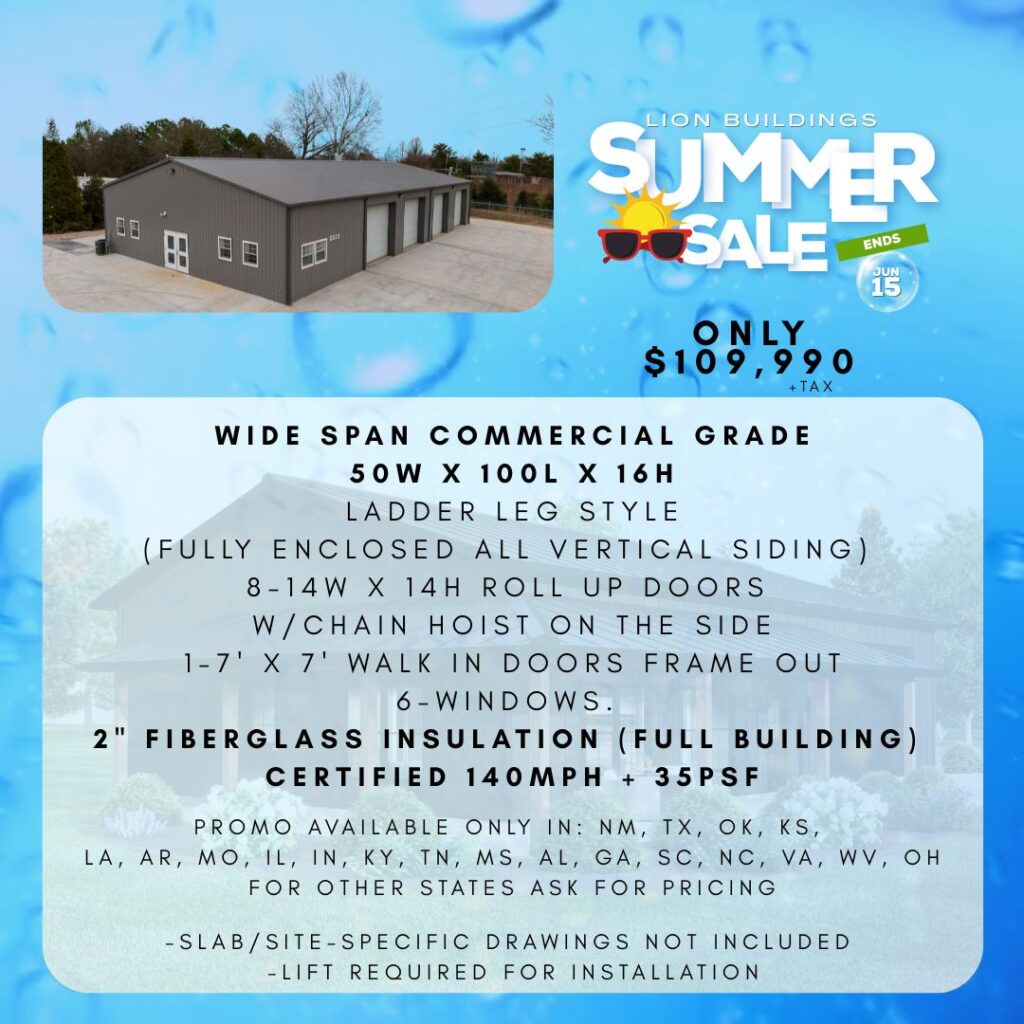 LION BUILDINGS
SUMMER SALE
ENDS
JUN 15

ONLY
$109,990
+TAX

WIDE SPAN COMMERCIAL GRADE
50W X 100L X 16H
LADDER LEG STYLE
(FULLY ENCLOSED ALL VERTICAL SIDING)
8-14W X 14H ROLL UP DOORS
W/CHAIN HOIST ON THE SIDE
1-7' X 7' WALK IN DOORS FRAME OUT
6-WINDOWS.
2" FIBERGLASS INSULATION (FULL BUILDING)
CERTIFIED 140MPH + 35PSF

PROMO AVAILABLE ONLY IN: NM, TX, OK, KS, LA, AR, MO, IL, IN, KY, TN, MS, AL, GA, SC, NC, VA, WV, OH
FOR OTHER STATES ASK FOR PRICING

-SLAB/SITE-SPECIFIC DRAWINGS NOT INCLUDED
-LIFT REQUIRED FOR INSTALLATION